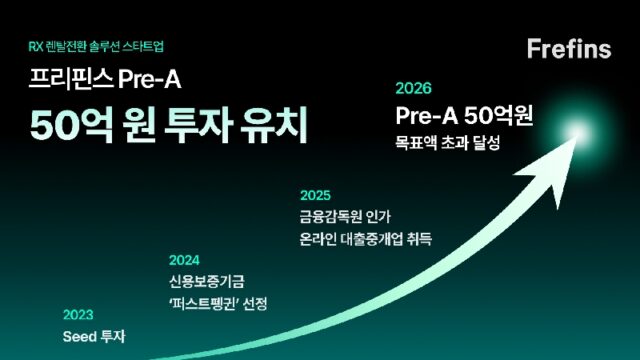 RX 렌탈전환 솔루션 스타트업

프리핀스 Pre-A

50억 원 투자 유치

Frefins

2026

Pre-A 50억원

목표액 초과 달성

2025

금융감독원 인가

온라인 대출중개업 취득

2024

신용보증기금

'퍼스트펭귄' 선정

2023

Seed 투자